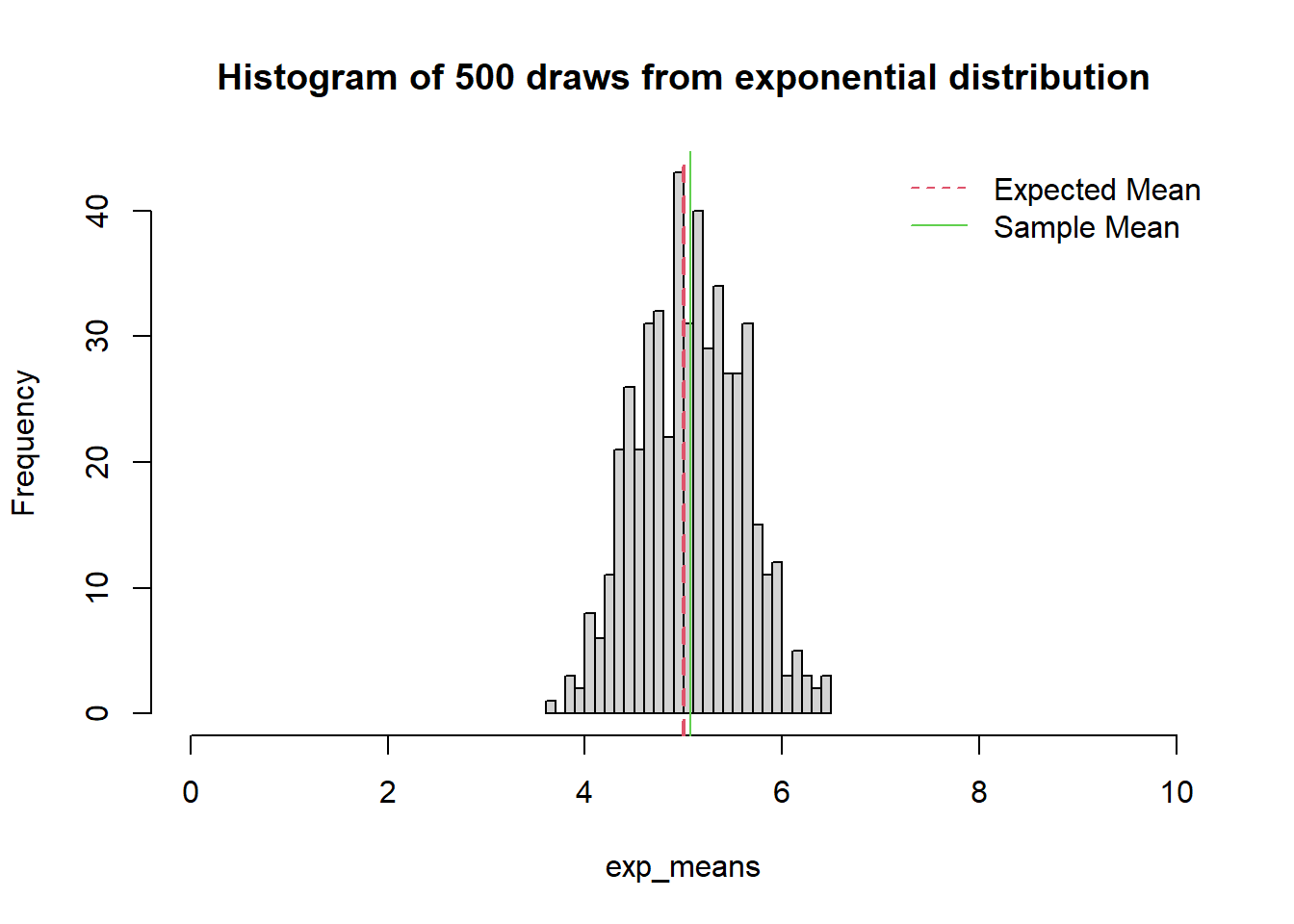 Histogram of 500 draws from exponential distribution

Expected Mean
Sample Mean

Frequency

0
10
20
30
40

0
2
4
6
8
10

exp_means